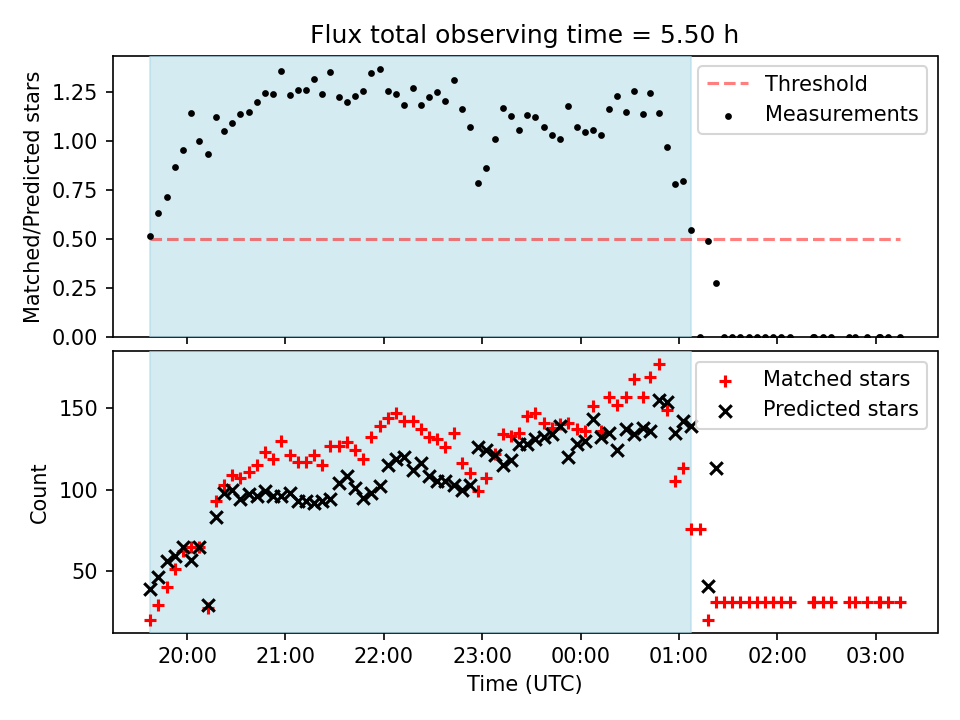 Flux total observing time = 5.50 h

Matched/Predicted stars

1.25
1.00
0.75
0.50
0.25
0.00

Threshold
Measurements

Count

150
100
50

Matched stars
Predicted stars

20:00
21:00
22:00
23:00
00:00
01:00
02:00
03:00

Time (UTC)